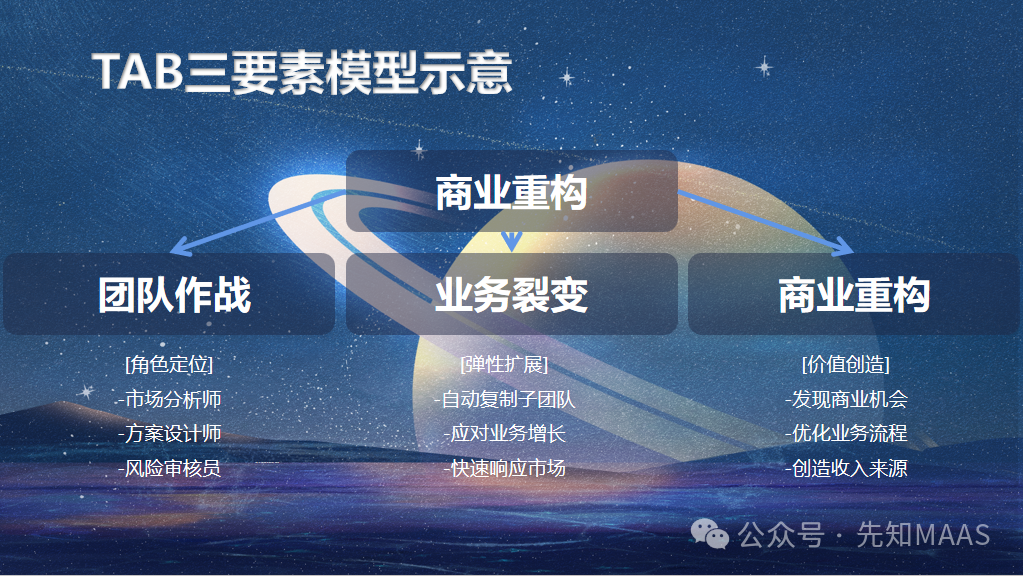 TAB三要素模型示意

商业重构

团队作战

[角色定位]
-市场分析师
-方案设计师
-风险审核员

业务裂变

[弹性扩展]
-自动复制子团队
-应对业务增长
-快速响应市场

商业重构

[价值创造]
-发现商业机会
-优化业务流程
-创造收入来源

公众号 · 先知MAAS